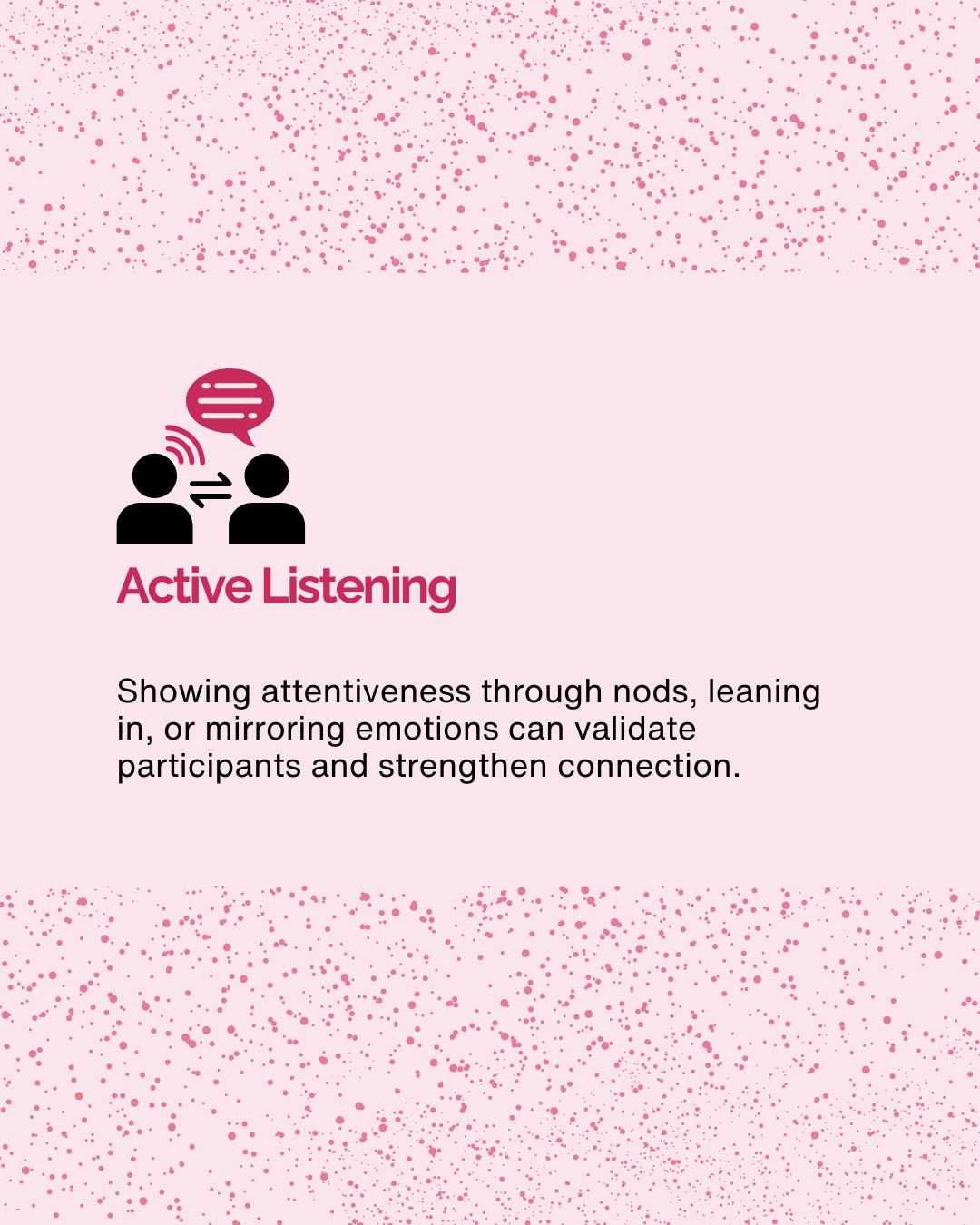 Active Listening

Showing attentiveness through nods, leaning in, or mirroring emotions can validate participants and strengthen connection.